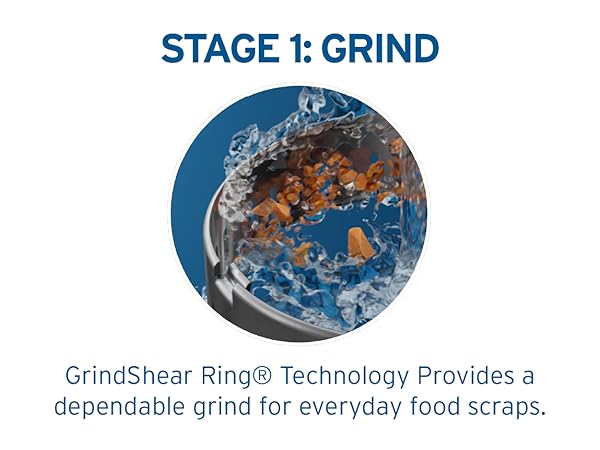 STAGE 1: GRIND

GrindShear Ring® Technology Provides a dependable grind for everyday food scraps.